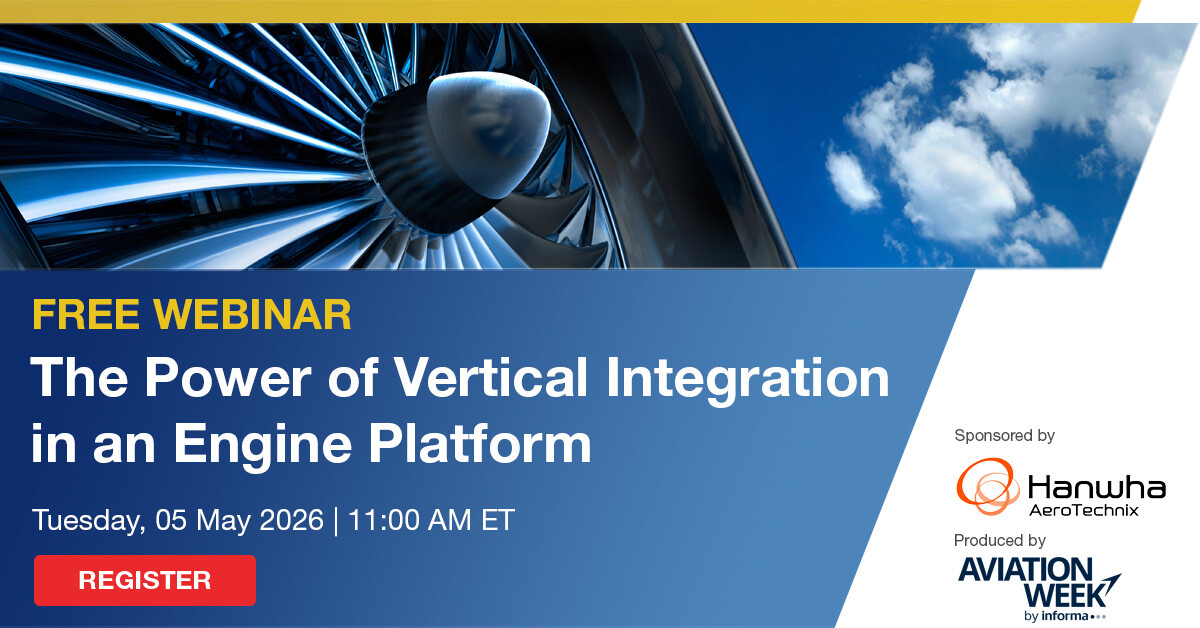 FREE WEBINAR

The Power of Vertical Integration in an Engine Platform

Tuesday, 05 May 2026 | 11:00 AM ET

REGISTER

Sponsored by

Hanwha AeroTechnix

Produced by

AVIATION WEEK by informa